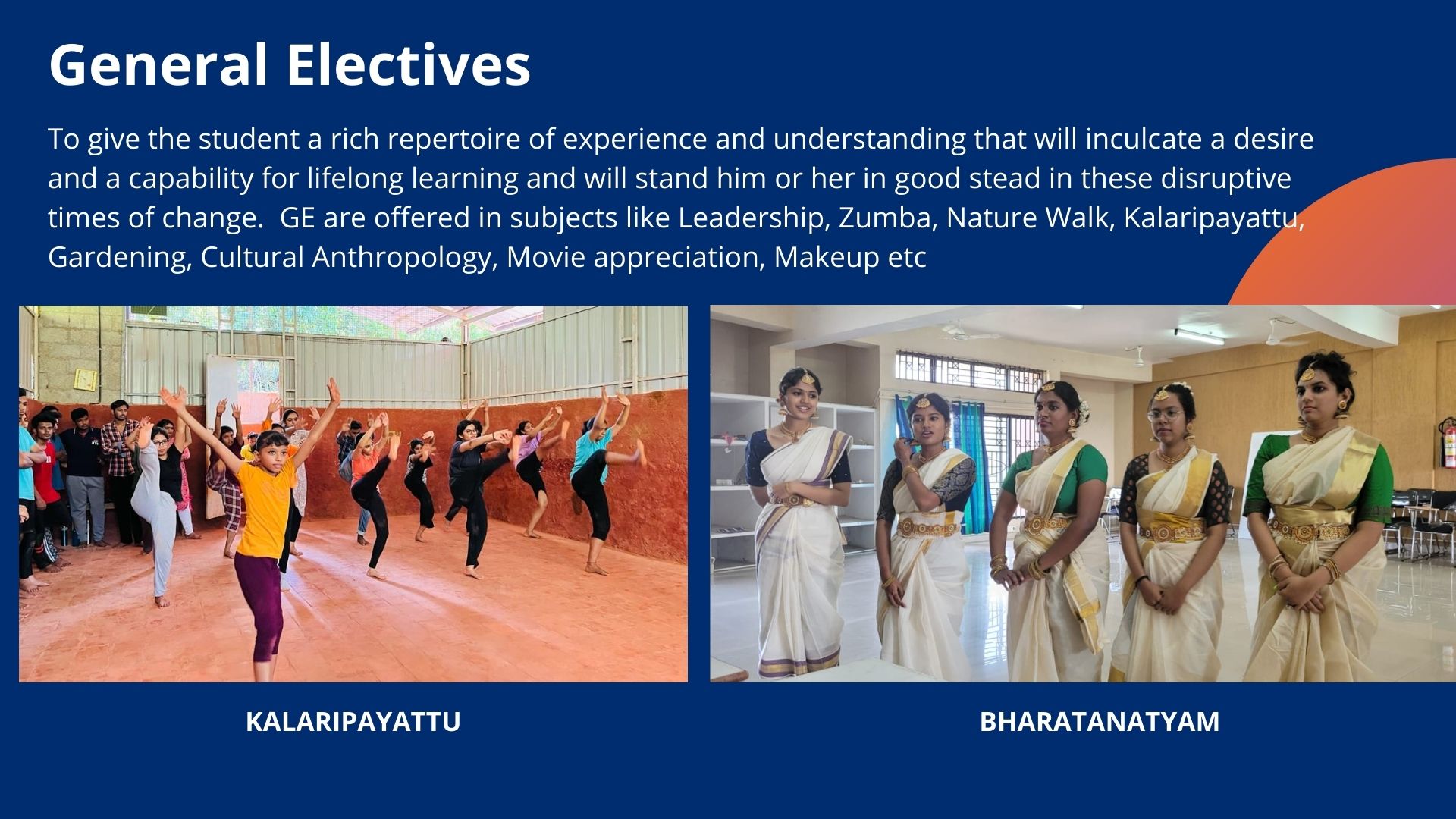 General Electives

To give the student a rich repertoire of experience and understanding that will inculcate a desire and a capability for lifelong learning and will stand him or her in good stead in these disruptive times of change.  GE are offered in subjects like Leadership, Zumba, Nature Walk, Kalaripayattu, Gardening, Cultural Anthropology, Movie appreciation, Makeup etc

KALARIPAYATTU

BHARATANATYAM